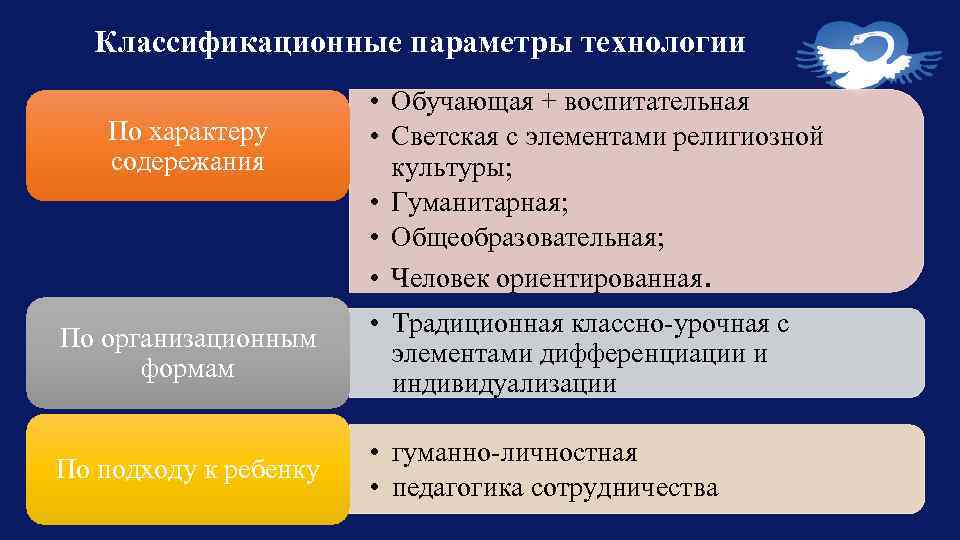 Классификационные параметры технологии

По характеру содережания

• Обучающая + воспитательная
• Светская с элементами религиозной культуры;
• Гуманитарная;
• Общеобразовательная;
• Человек ориентированная.

По организационным формам

• Традиционная классно-урочная с элементами дифференциации и индивидуализации

По подходу к ребенку

• гуманно-личностная
• педагогика сотрудничества